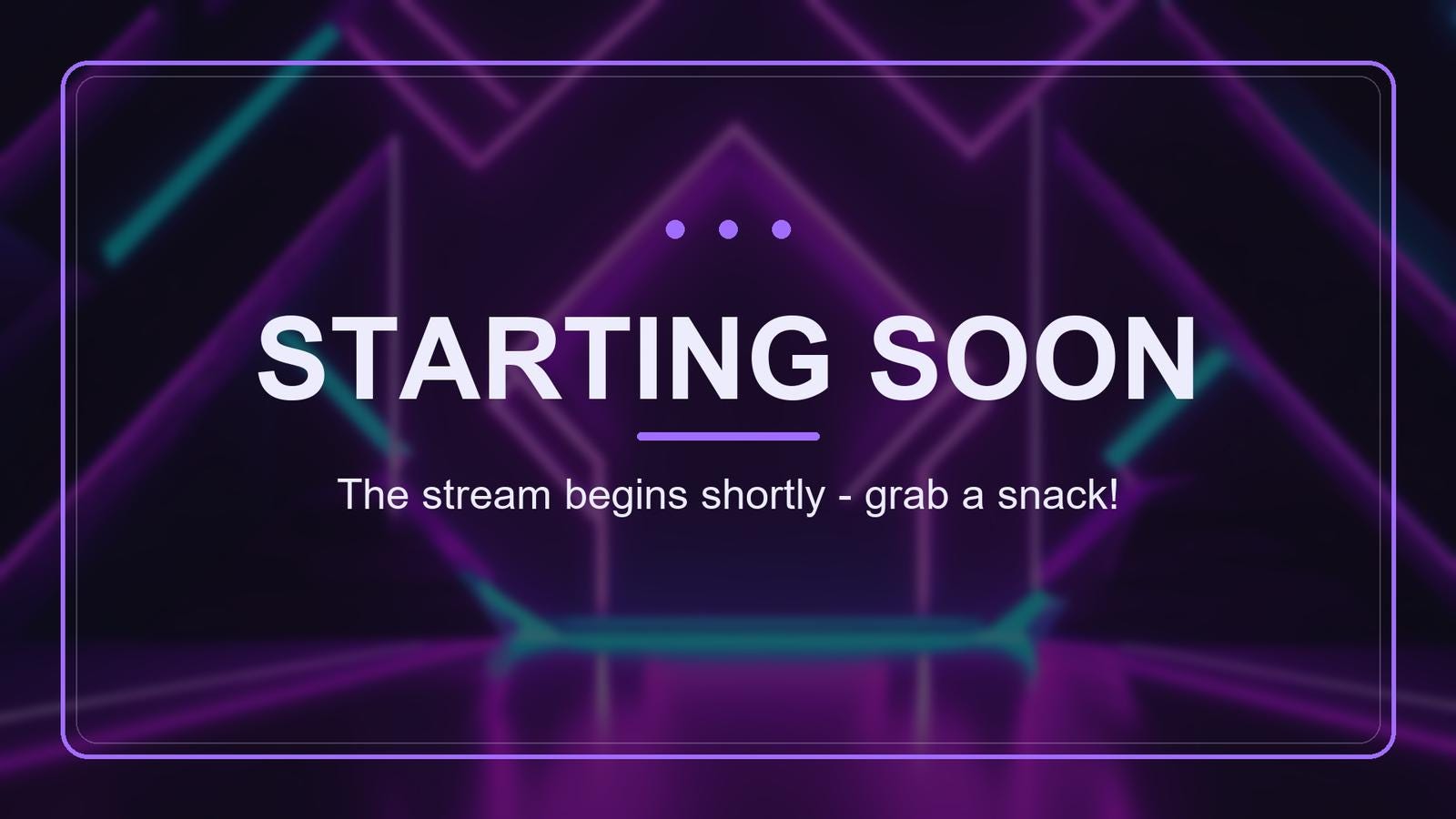 STARTING SOON

The stream begins shortly - grab a snack!